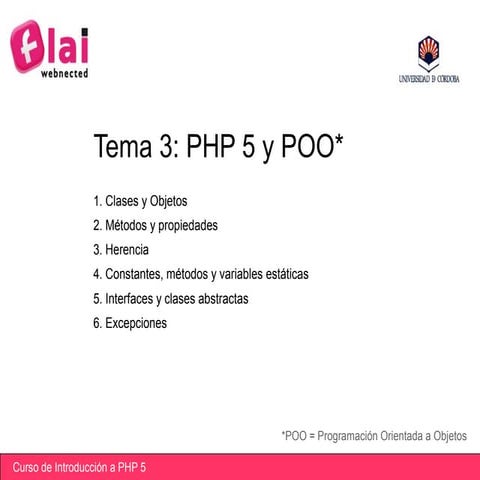 flai
webnected

UNIVERSIDAD D CORDOBA

Tema 3: PHP 5 y POO*

1. Clases y Objetos
2. Métodos y propiedades
3. Herencia
4. Constantes, métodos y variables estáticas
5. Interfaces y clases abstractas
6. Excepciones

*POO = Programación Orientada a Objetos

Curso de Introducción a PHP 5